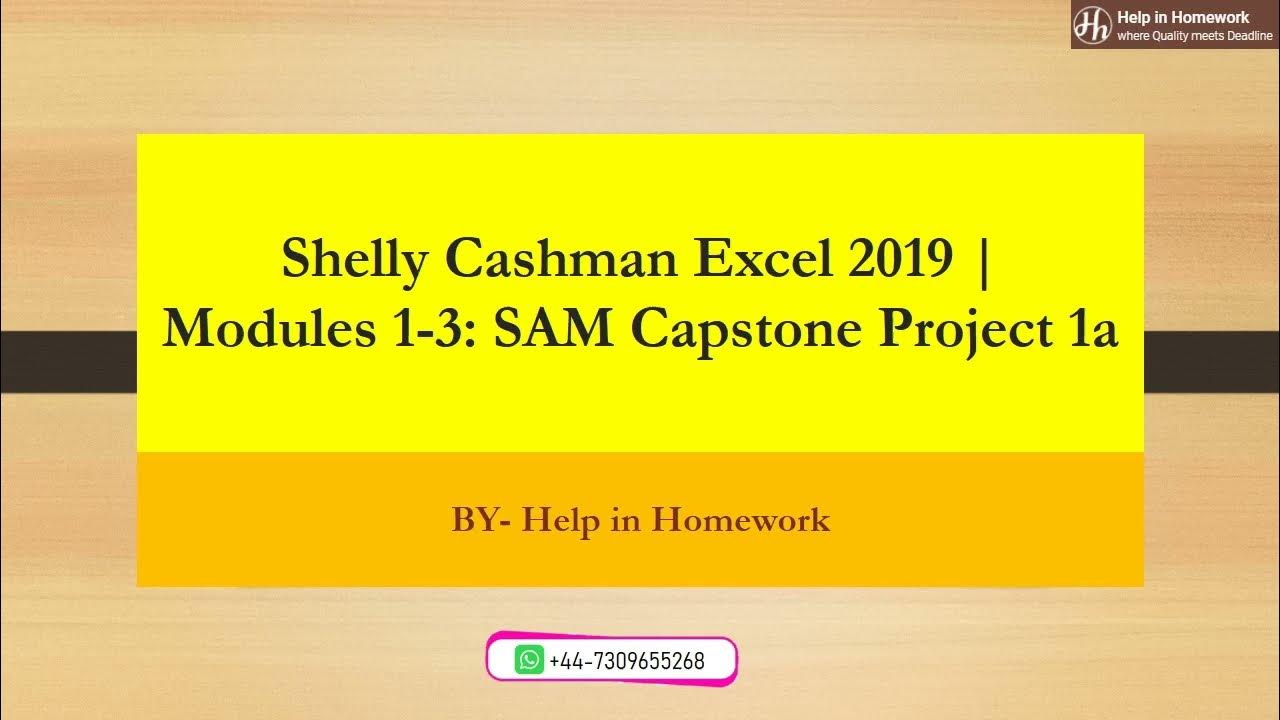 Hh Help in Homework
where Quality meets Deadline

Shelly Cashman Excel 2019 | Modules 1-3: SAM Capstone Project 1a

BY- Help in Homework

+44-7309655268